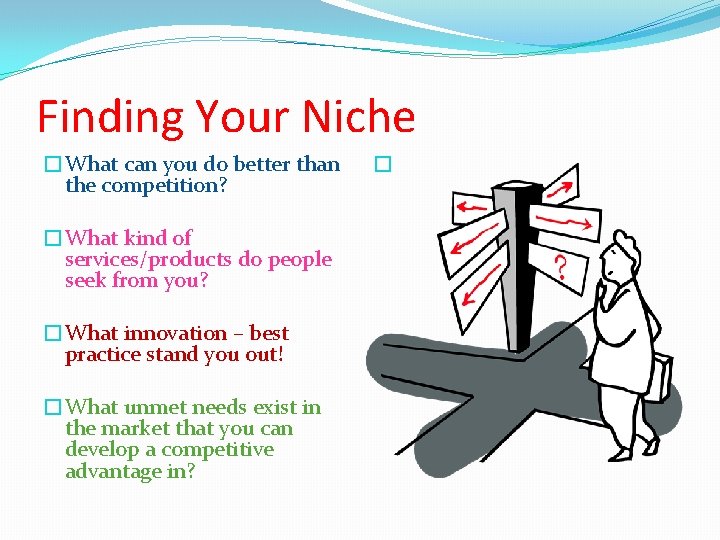 Finding Your Niche

□ What can you do better than the competition?

□ What kind of services/products do people seek from you?

□ What innovation – best practice stand you out!

□ What unmet needs exist in the market that you can develop a competitive advantage in?

□

?